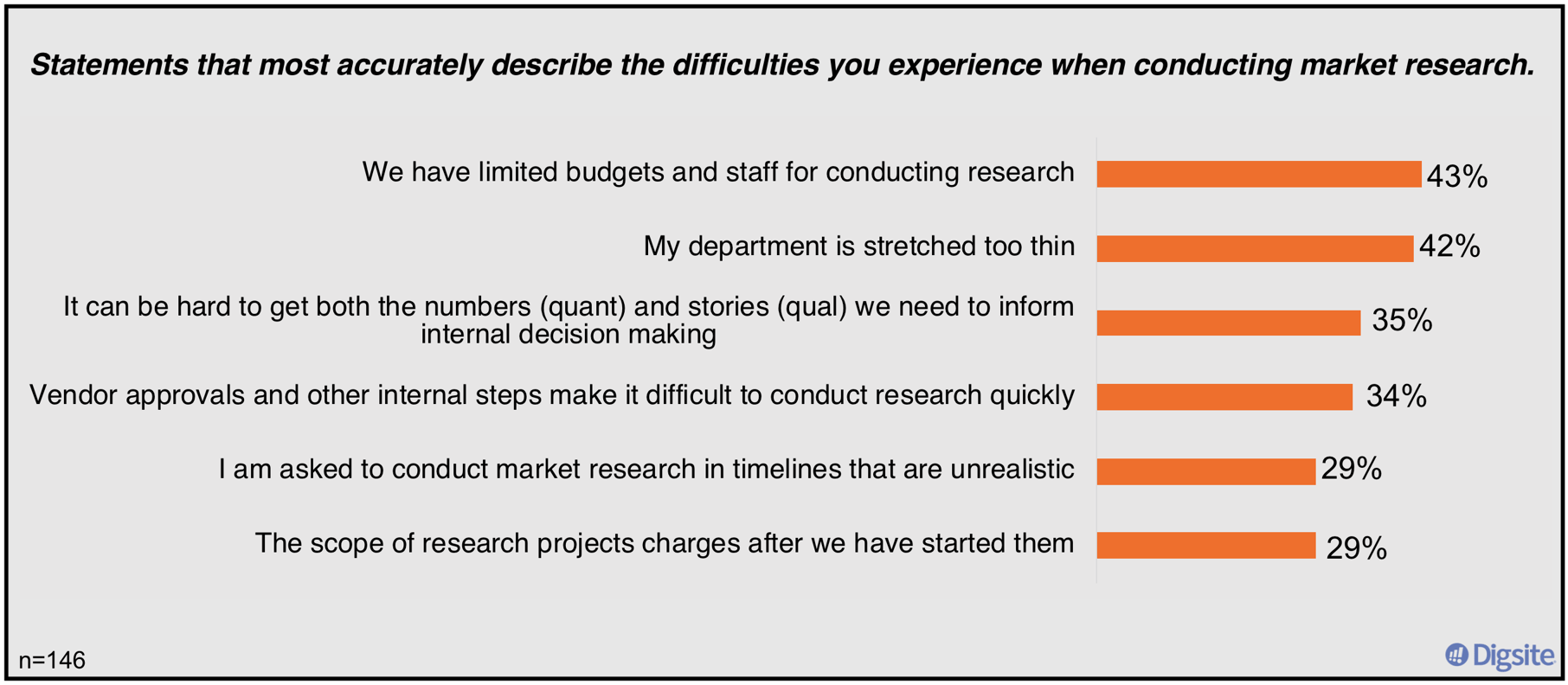 Statements that most accurately describe the difficulties you experience when conducting market research.

We have limited budgets and staff for conducting research 43%

My department is stretched too thin 42%

It can be hard to get both the numbers (quant) and stories (qual) we need to inform internal decision making 35%

Vendor approvals and other internal steps make it difficult to conduct research quickly 34%

I am asked to conduct market research in timelines that are unrealistic 29%

The scope of research projects charges after we have started them 29%

n=146

Digsite